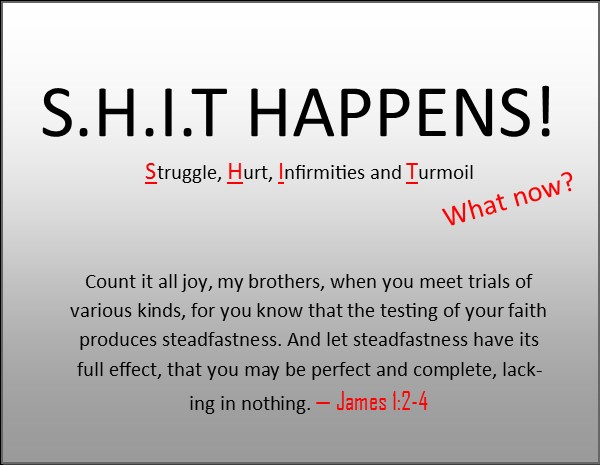 S.H.I.T HAPPENS!

Struggle, Hurt, Infirmities and Turmoil

What now?

Count it all joy, my brothers, when you meet trials of various kinds, for you know that the testing of your faith produces steadfastness. And let steadfastness have its full effect, that you may be perfect and complete, lacking in nothing. — James 1:2-4